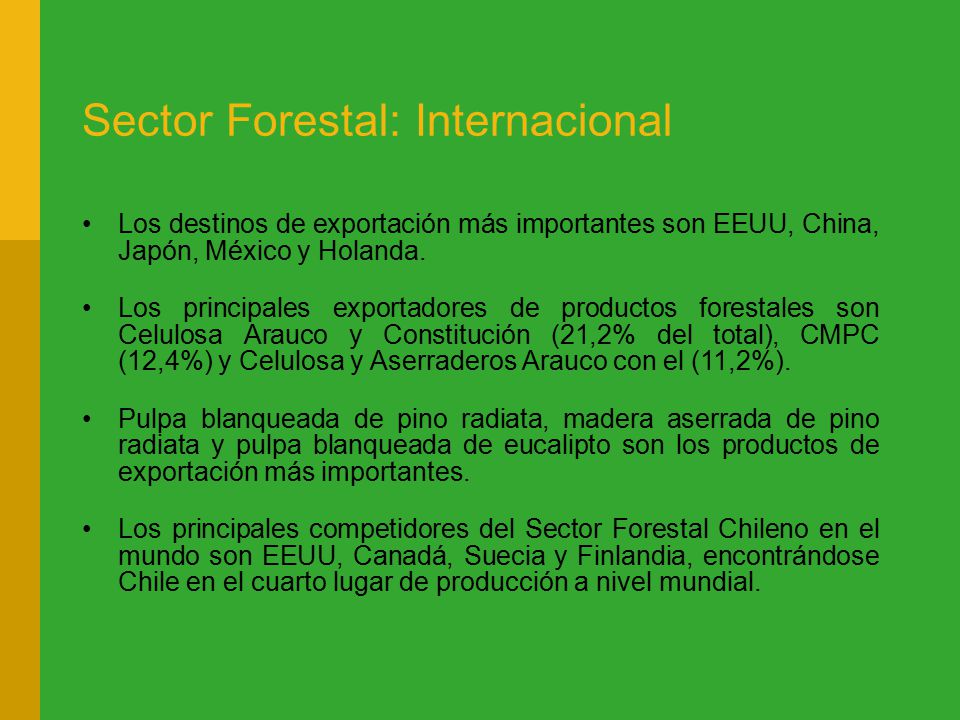 Sector Forestal: Internacional

• Los destinos de exportación más importantes son EEUU, China, Japón, México y Holanda.

• Los principales exportadores de productos forestales son Celulosa Arauco y Constitución (21,2% del total), CMPC (12,4%) y Celulosa y Aserraderos Arauco con el (11,2%).

• Pulpa blanqueada de pino radiata, madera aserrada de pino radiata y pulpa blanqueada de eucalipto son los productos de exportación más importantes.

• Los principales competidores del Sector Forestal Chileno en el mundo son EEUU, Canadá, Suecia y Finlandia, encontrándose Chile en el cuarto lugar de producción a nivel mundial.